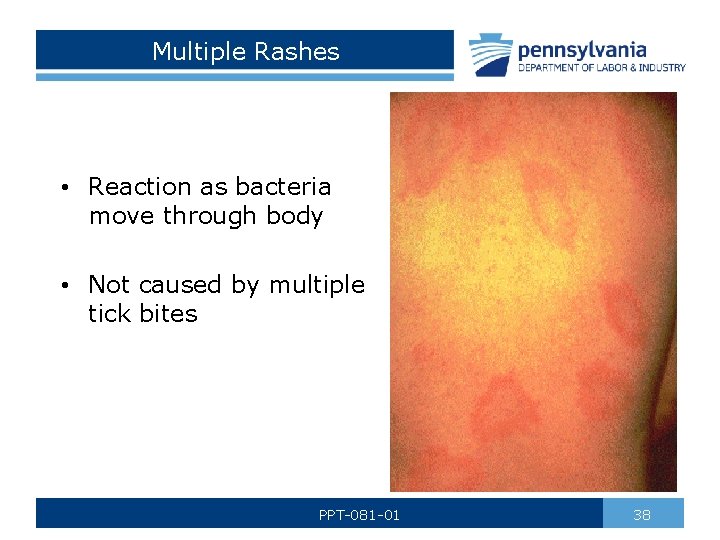 Multiple Rashes

pennsylvania
DEPARTMENT OF LABOR & INDUSTRY

• Reaction as bacteria move through body

• Not caused by multiple tick bites

PPT-081-01

38